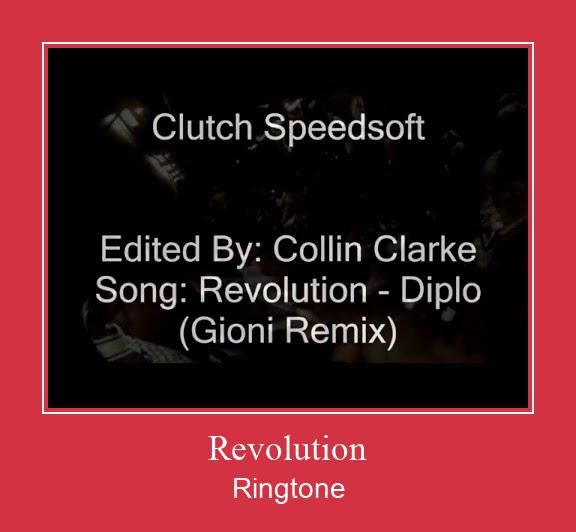 Clutch Speedsoft

Edited By: Collin Clarke
Song: Revolution - Diplo
(Gioni Remix)

Revolution
Ringtone